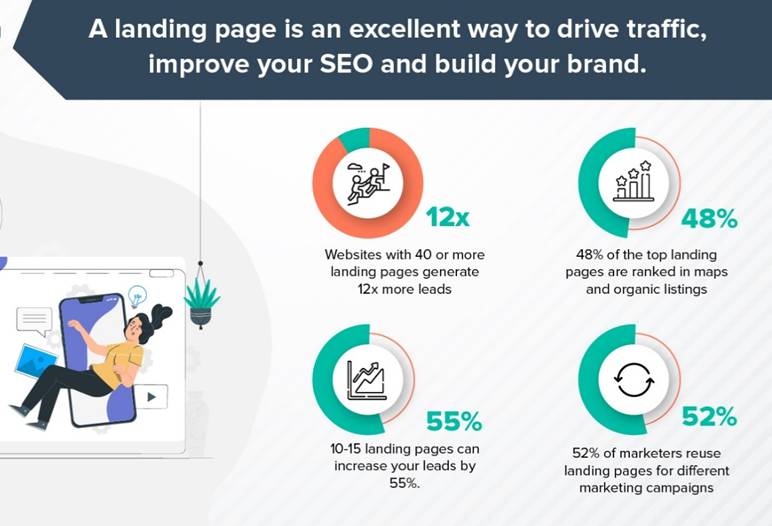 A landing page is an excellent way to drive traffic, improve your SEO and build your brand.

12x

Websites with 40 or more landing pages generate 12x more leads

48%

48% of the top landing pages are ranked in maps and organic listings

55%

10-15 landing pages can increase your leads by 55%.

52%

52% of marketers reuse landing pages for different marketing campaigns